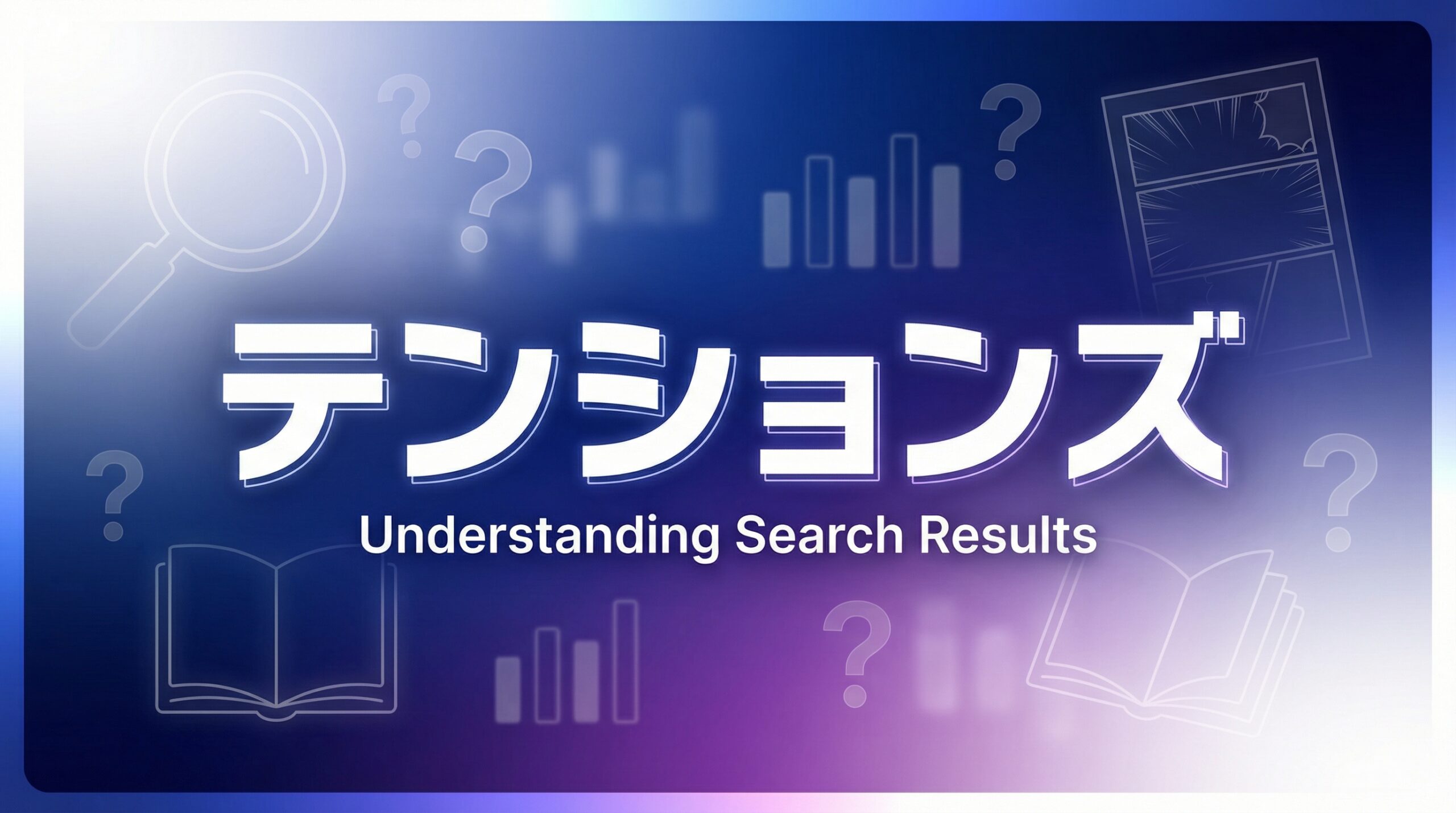 テンションズ

Understanding Search Results